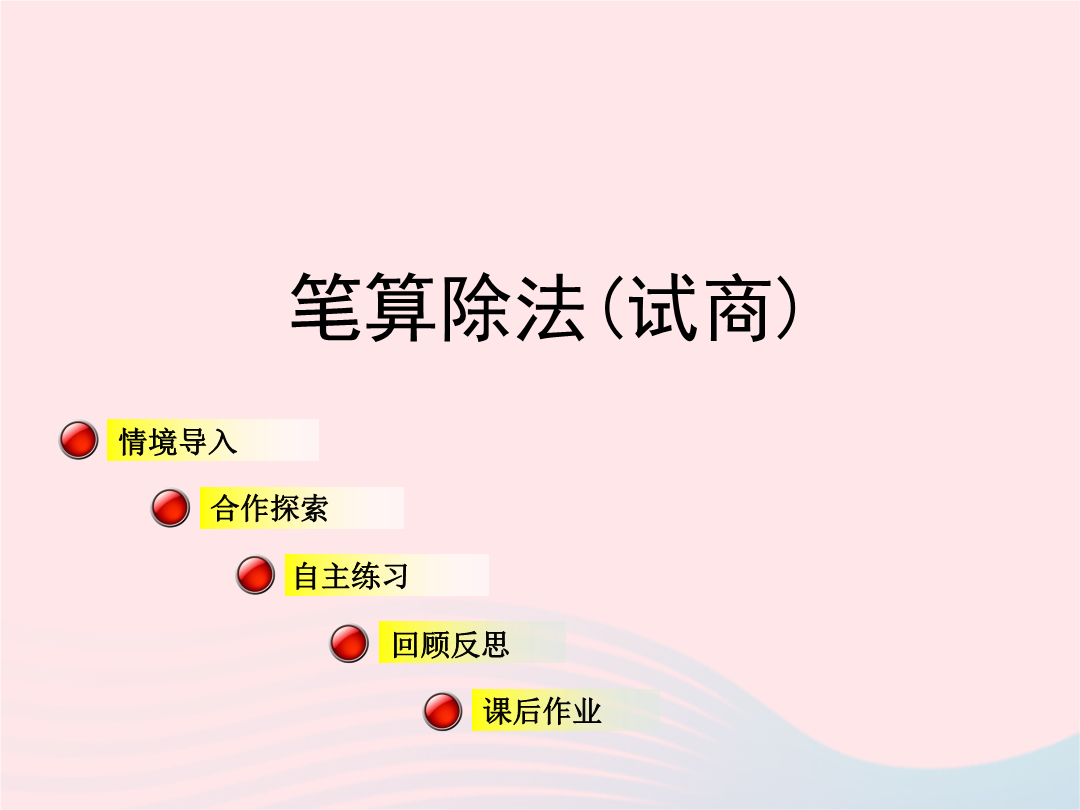 笔算除法(试商)

情境导入

合作探索

自主练习

回顾反思

课后作业